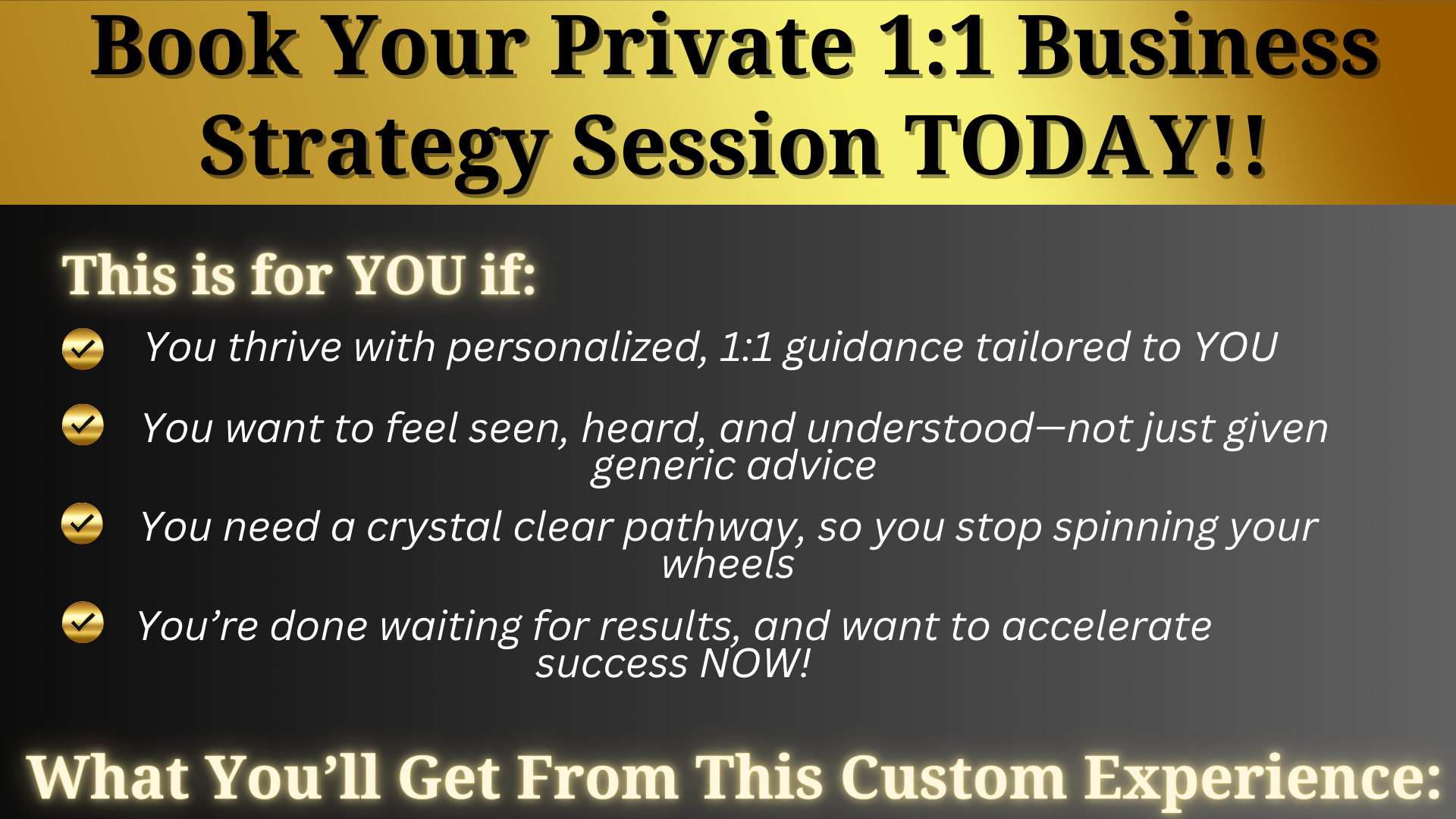 Book Your Private 1:1 Business Strategy Session TODAY!!

This is for YOU if:

You thrive with personalized, 1:1 guidance tailored to YOU

You want to feel seen, heard, and understood—not just given generic advice

You need a crystal clear pathway, so you stop spinning your wheels

You're done waiting for results, and want to accelerate success NOW!

What You'll Get From This Custom Experience: